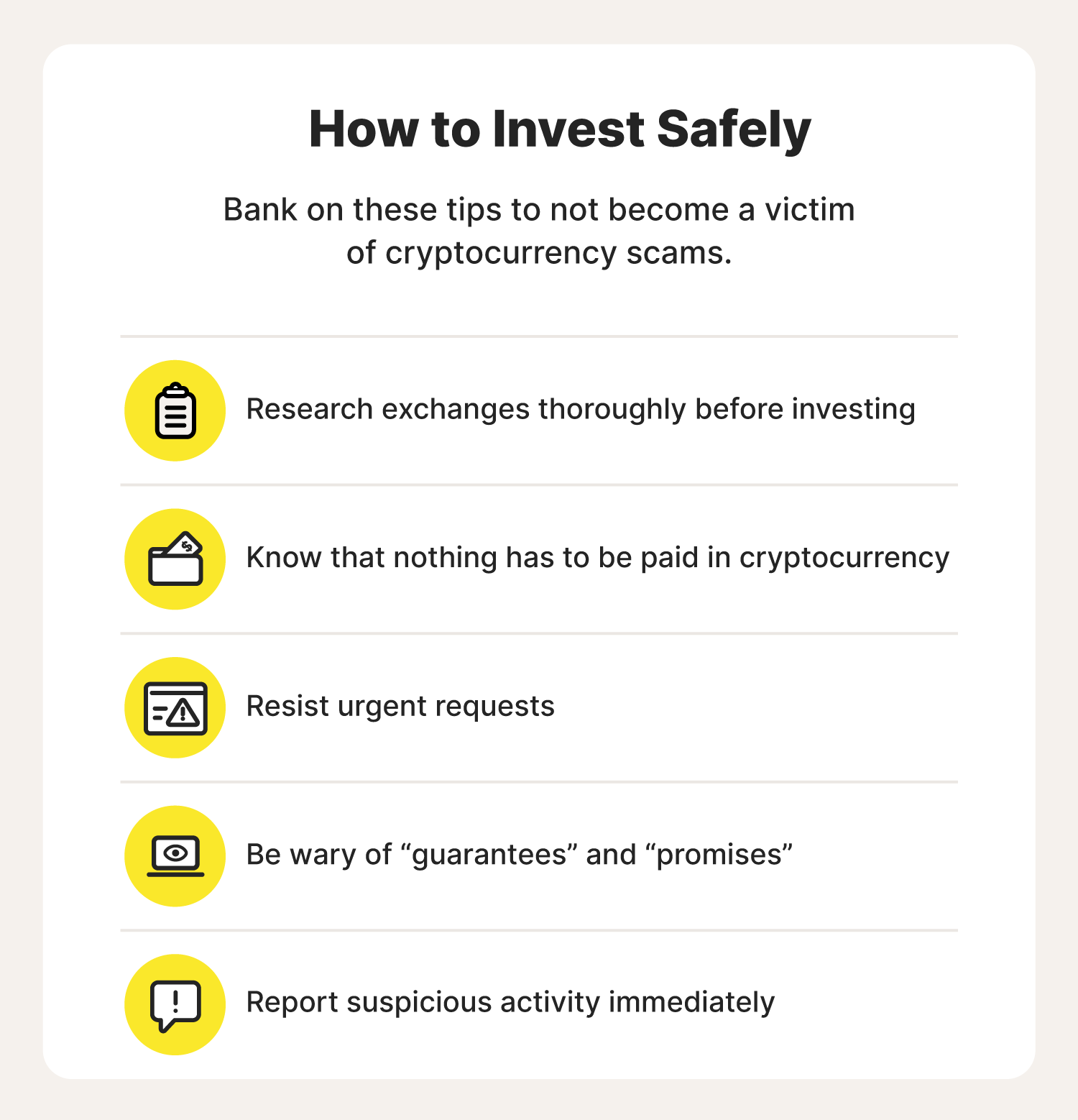 How to Invest Safely

Bank on these tips to not become a victim of cryptocurrency scams.

Research exchanges thoroughly before investing

Know that nothing has to be paid in cryptocurrency

Resist urgent requests

Be wary of “guarantees” and “promises”

Report suspicious activity immediately